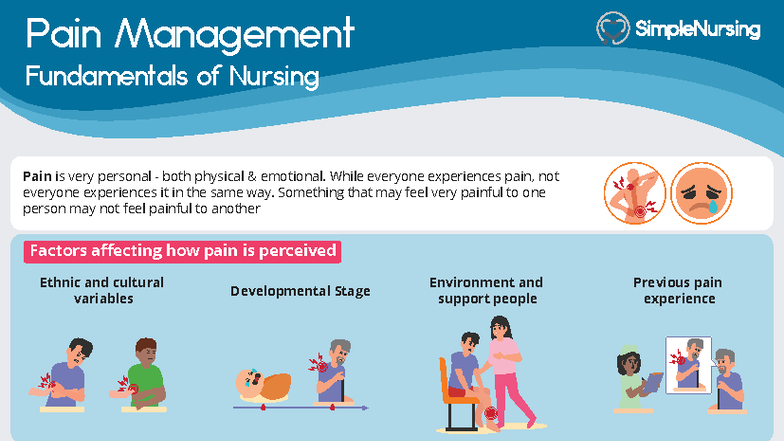 Pain Management
Fundamentals of Nursing

SimpleNursing

Pain is very personal - both physical & emotional. While everyone experiences pain, not everyone experiences it in the same way. Something that may feel very painful to one person may not feel painful to another

Factors affecting how pain is perceived

Ethnic and cultural variables

Developmental Stage

Environment and support people

Previous pain experience